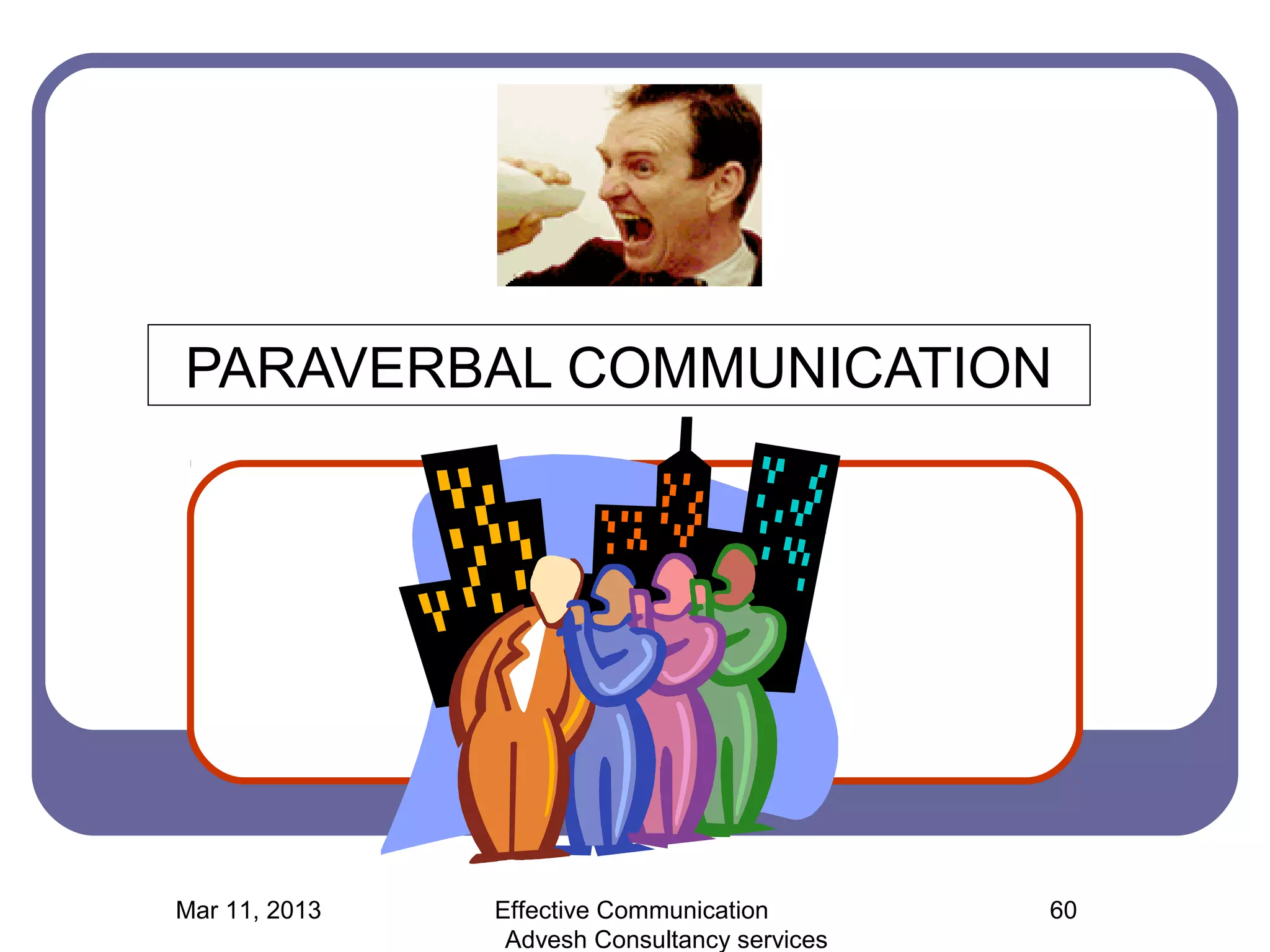 PARAVERBAL COMMUNICATION

Mar 11, 2013

Effective Communication
Advesh Consultancy services

60